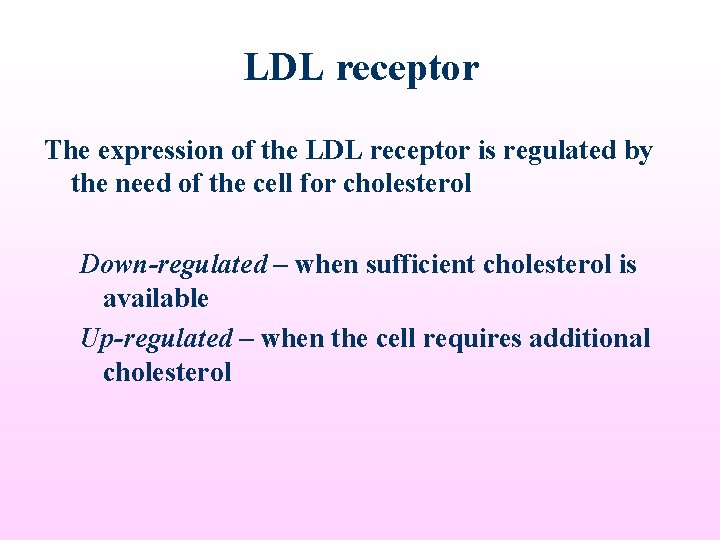 LDL receptor

The expression of the LDL receptor is regulated by the need of the cell for cholesterol

Down-regulated – when sufficient cholesterol is available

Up-regulated – when the cell requires additional cholesterol